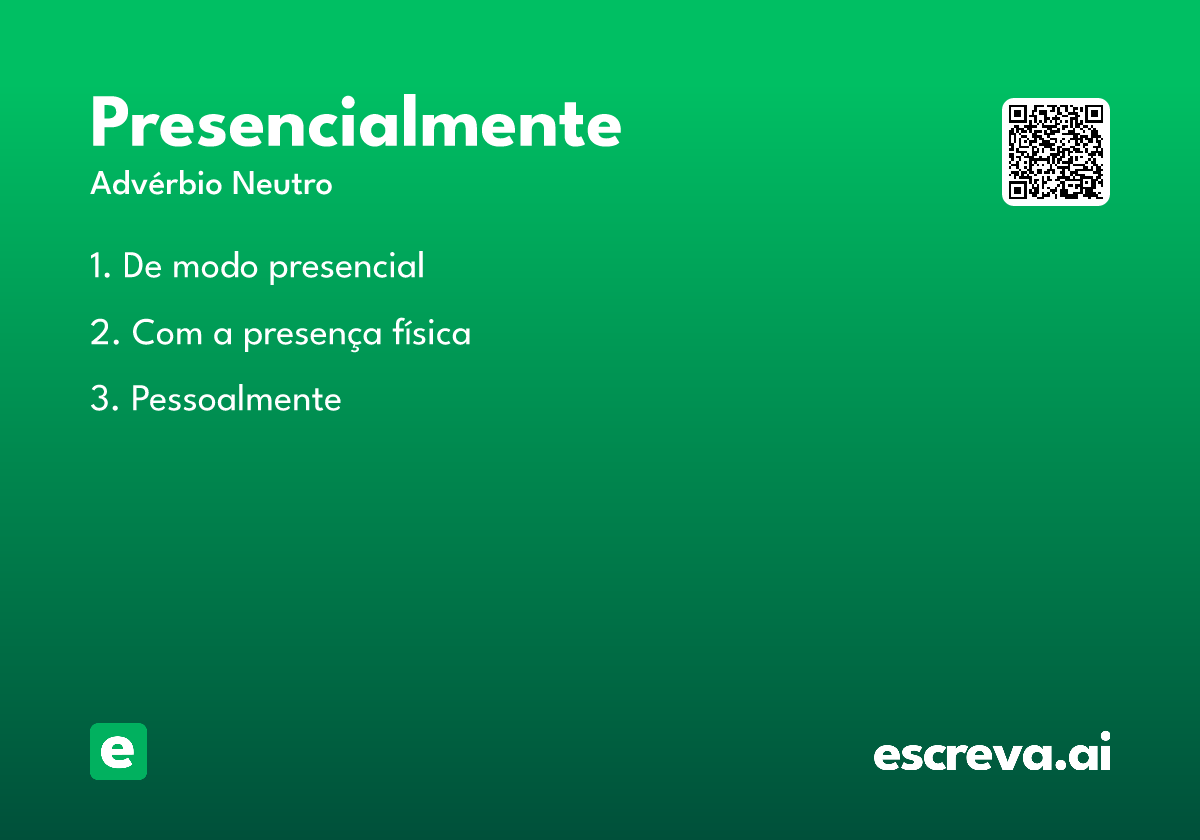 Presencialmente
Advérbio Neutro

1. De modo presencial

2. Com a presença física

3. Pessoalmente

e

escreva.ai